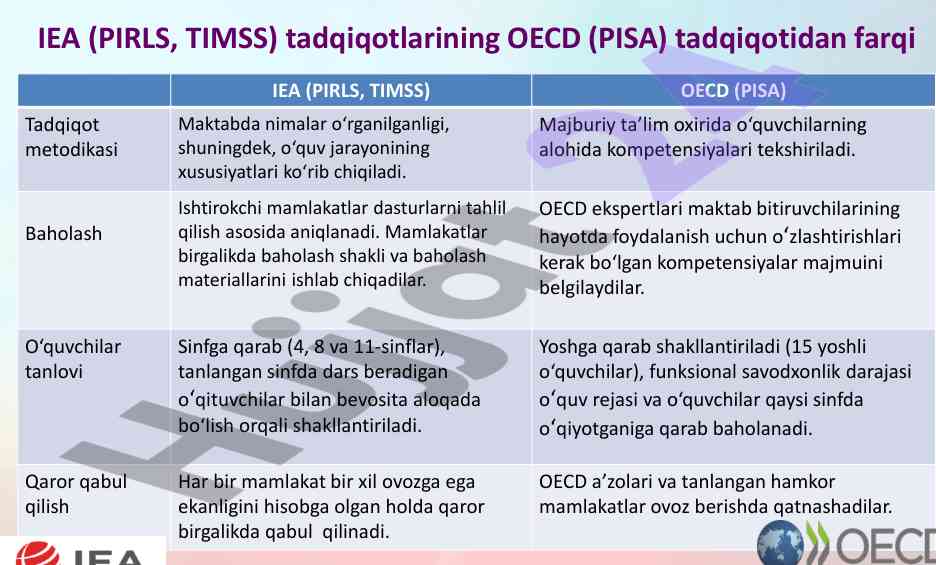 IEA (PIRLS, TIMSS) tadqiqotlarining OECD (PISA) tadqiqotidan farqi

| | IEA (PIRLS, TIMSS) | OECD (PISA) |
|---|---|---|
| Tadqiqot metodikasi | Maktabda nimalar oʻrganilganligi, shuningdek, oʻquv jarayonining xususiyatlari koʻrib chiqiladi. | Majburiy taʼlim oxirida oʻquvchilarning alohida kompetensiyalari tekshiriladi. |
| Baholash | Ishtirokchi mamlakatlar dasturlarni tahlil qilish asosida aniqlanadi. Mamlakatlar birgalikda baholash shakli va baholash materiallarini ishlab chiqadilar. | OECD ekspertlari maktab bitiruvchilarining hayotda foydalanish uchun oʻzlashtirishlari kerak boʻlgan kompetensiyalar majmuini belgilaydilar. |
| Oʻquvchilar tanlovi | Sinfga qarab (4, 8 va 11-sinflar), tanlangan sinfda dars beradigan oʻqituvchilar bilan bevosita aloqada boʻlish orqali shakllantiriladi. | Yoshga qarab shakllantiriladi (15 yoshli oʻquvchilar), funksional savodxonlik darajasi oʻquv rejasi va oʻquvchilar qaysi sinfda oʻqiyotganiga qarab baholanadi. |
| Qaror qabul qilish | Har bir mamlakat bir xil ovozga ega ekanligini hisobga olgan holda qaror birgalikda qabul qilinadi. | OECD aʼzolari va tanlangan hamkor mamlakatlar ovoz berishda qatnashadilar. |

Hujjat

IEA

OECD